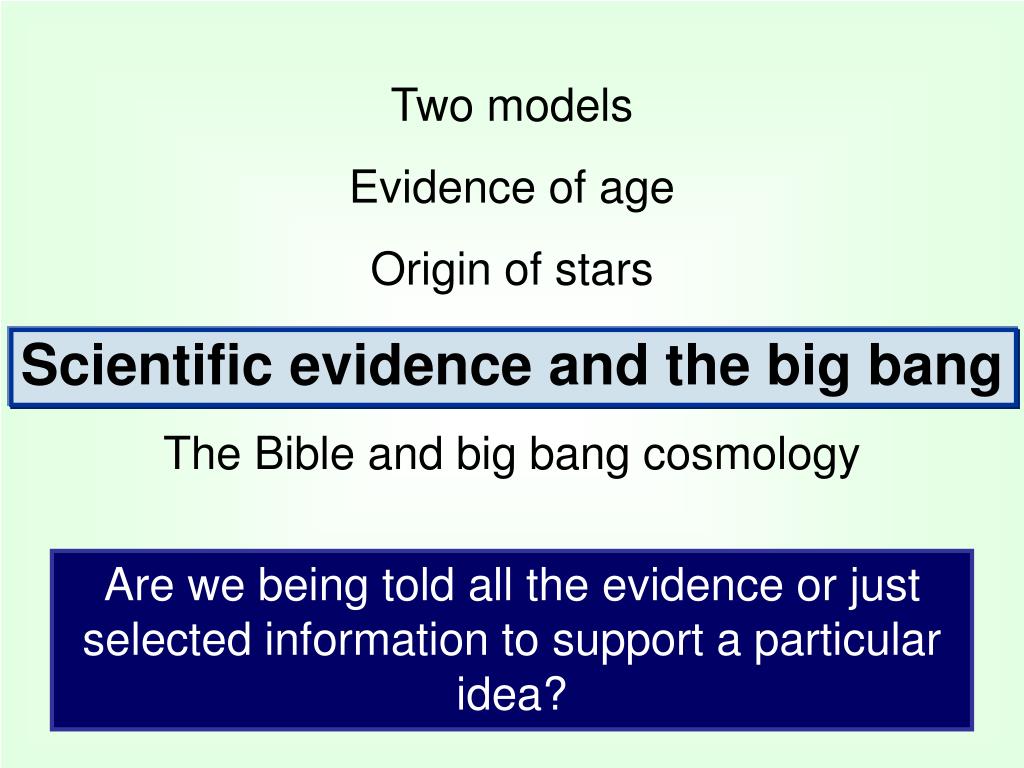 Two models

Evidence of age

Origin of stars

Scientific evidence and the big bang

The Bible and big bang cosmology

Are we being told all the evidence or just selected information to support a particular idea?